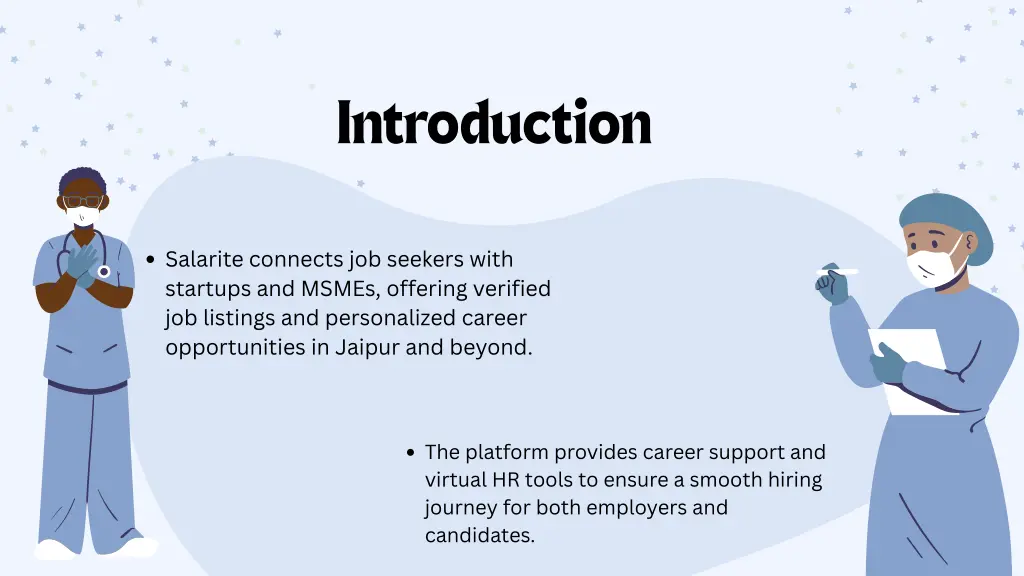 Introduction

• Salarite connects job seekers with startups and MSMEs, offering verified job listings and personalized career opportunities in Jaipur and beyond.

• The platform provides career support and virtual HR tools to ensure a smooth hiring journey for both employers and candidates.